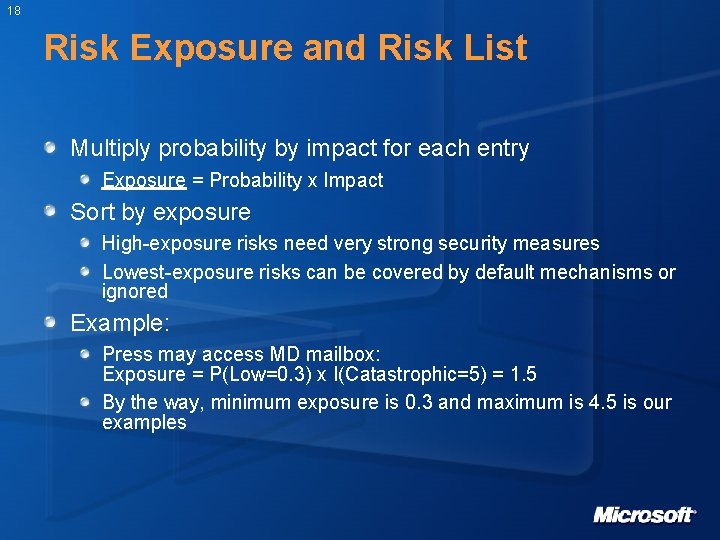 18

Risk Exposure and Risk List

Multiply probability by impact for each entry

Exposure = Probability x Impact

Sort by exposure

High-exposure risks need very strong security measures

Lowest-exposure risks can be covered by default mechanisms or ignored

Example:

Press may access MD mailbox:
Exposure = P(Low=0.3) x I(Catastrophic=5) = 1.5

By the way, minimum exposure is 0.3 and maximum is 4.5 is our examples

Microsoft